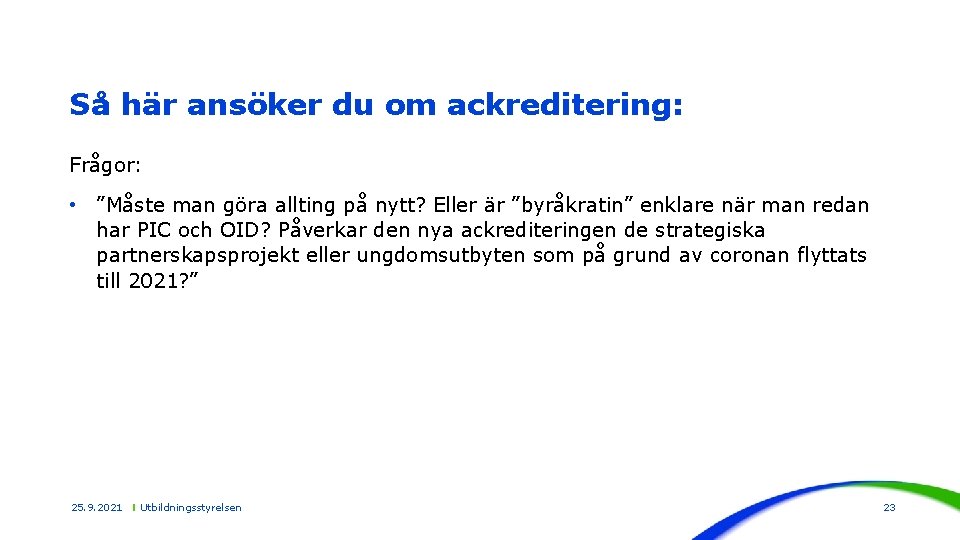 Så här ansöker du om ackreditering:

Frågor:

• ”Måste man göra allting på nytt? Eller är ”byråkratin” enklare när man redan har PIC och OID? Påverkar den nya ackrediteringen de strategiska partnerskapsprojekt eller ungdomsutbyten som på grund av coronan flyttats till 2021?”

25.9.2021 | Utbildningsstyrelsen

23